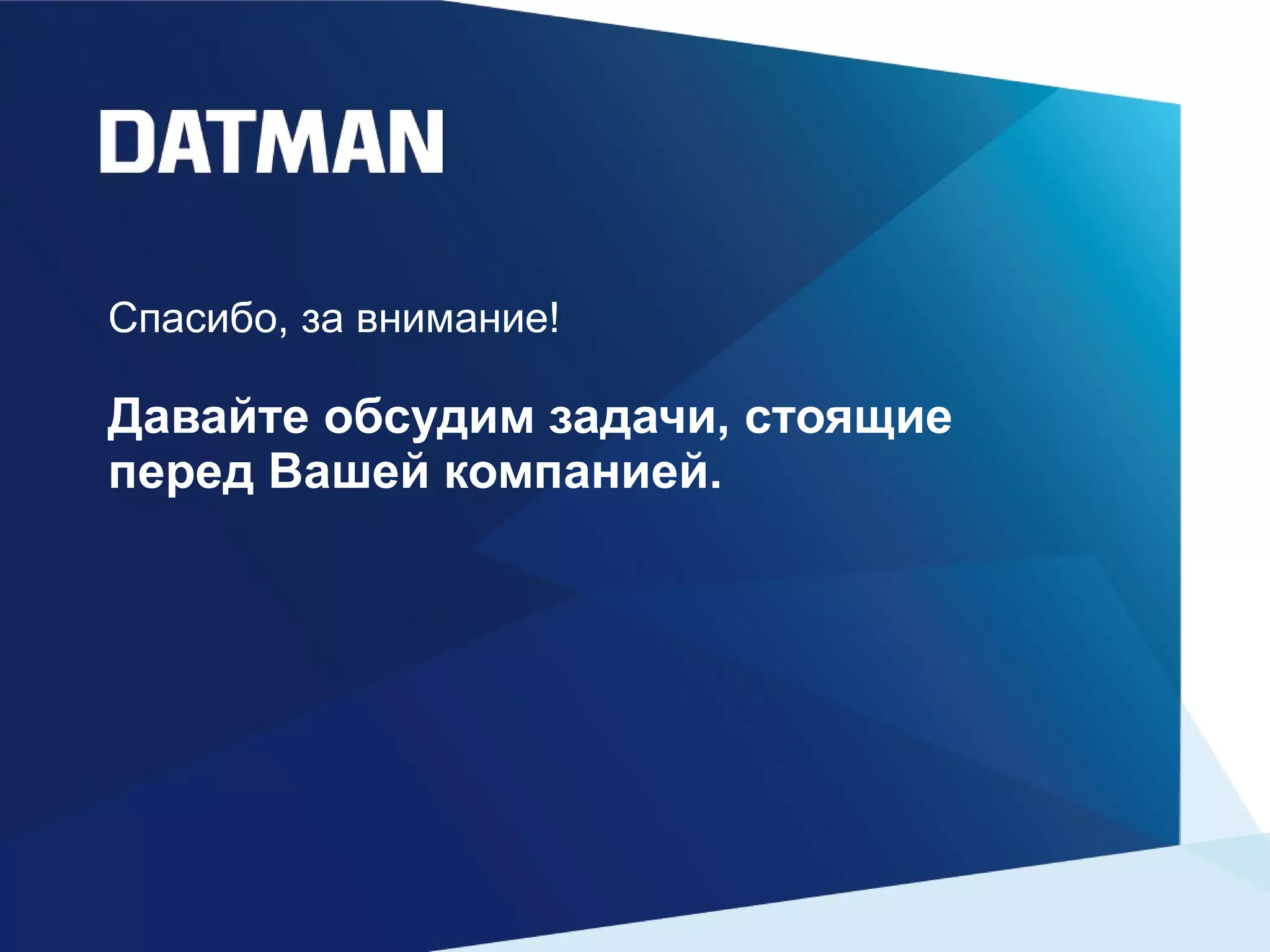 DATMAN

Спасибо, за внимание!

Давайте обсудим задачи, стоящие перед Вашей компанией.